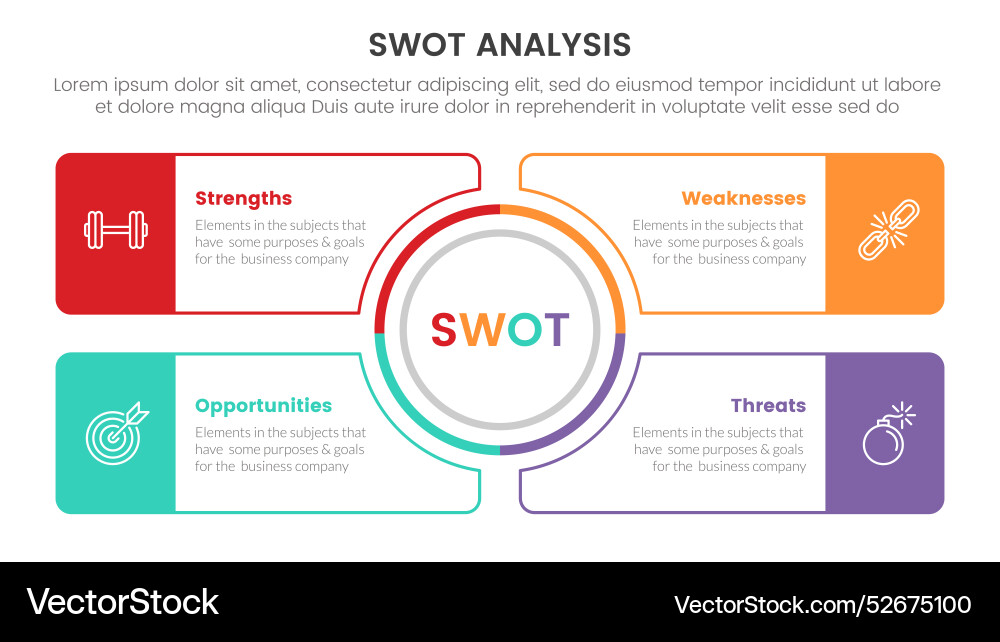 SWOT ANALYSIS

Lorem ipsum dolor sit amet, consectetur adipiscing elit, sed do eiusmod tempor incididunt ut labore et dolore magna aliqua Duis aute irure dolor in reprehenderit in voluptate velit esse sed do

Strengths
Elements in the subjects that have some purposes & goals for the business company

Weaknesses
Elements in the subjects that have some purposes & goals for the business company

SWOT

Opportunities
Elements in the subjects that have some purposes & goals for the business company

Threats
Elements in the subjects that have some purposes & goals for the business company

VectorStock

VectorStock.com/52675100